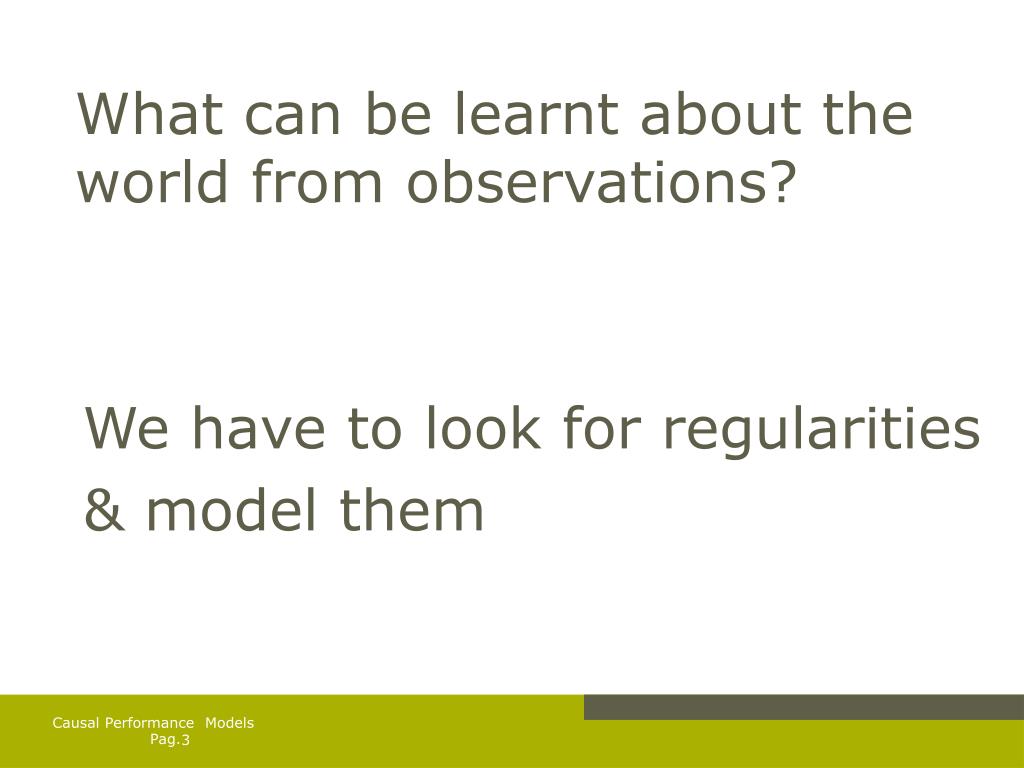 What can be learnt about the world from observations?

We have to look for regularities & model them

Causal Performance Models
Pag.3